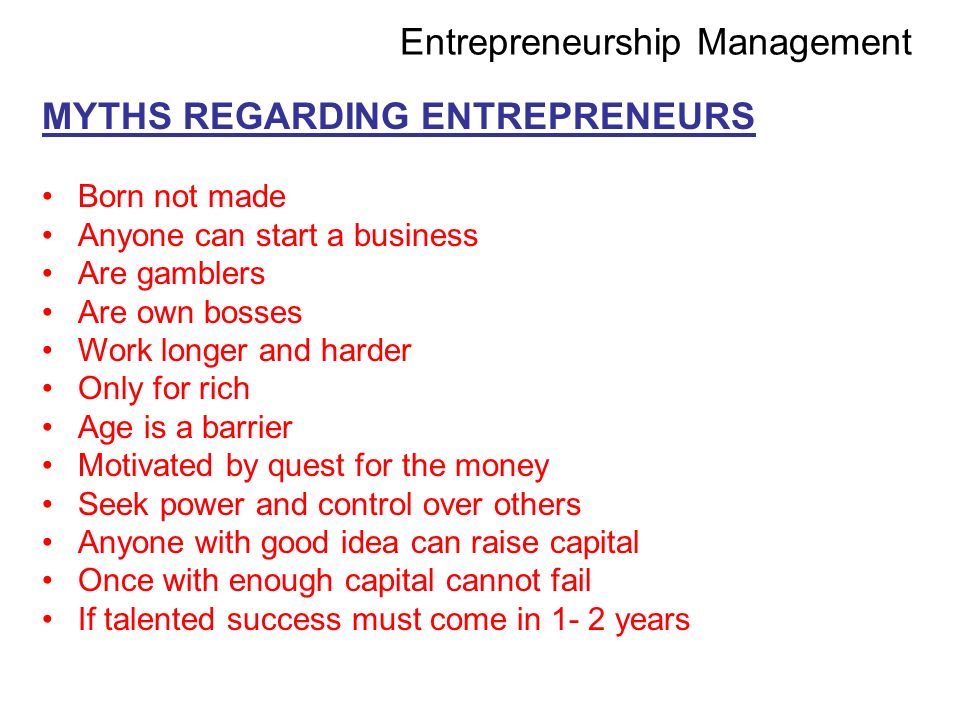 Entrepreneurship Management

MYTHS REGARDING ENTREPRENEURS

• Born not made
• Anyone can start a business
• Are gamblers
• Are own bosses
• Work longer and harder
• Only for rich
• Age is a barrier
• Motivated by quest for the money
• Seek power and control over others
• Anyone with good idea can raise capital
• Once with enough capital cannot fail
• If talented success must come in 1- 2 years